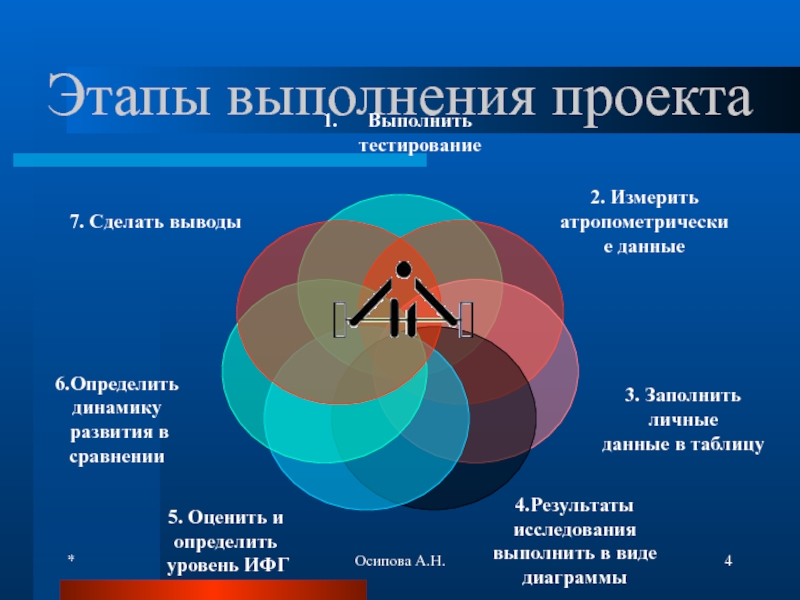 Этапы выполнения проекта

1. Выполнить тестирование

2. Измерить атропометрические данные

3. Заполнить личные данные в таблицу

4.Результаты исследования выполнить в виде диаграммы

5. Оценить и определить уровень ИФГ

6.Определить динамику развития в сравнении

7. Сделать выводы

*

Осипова А.Н.

4